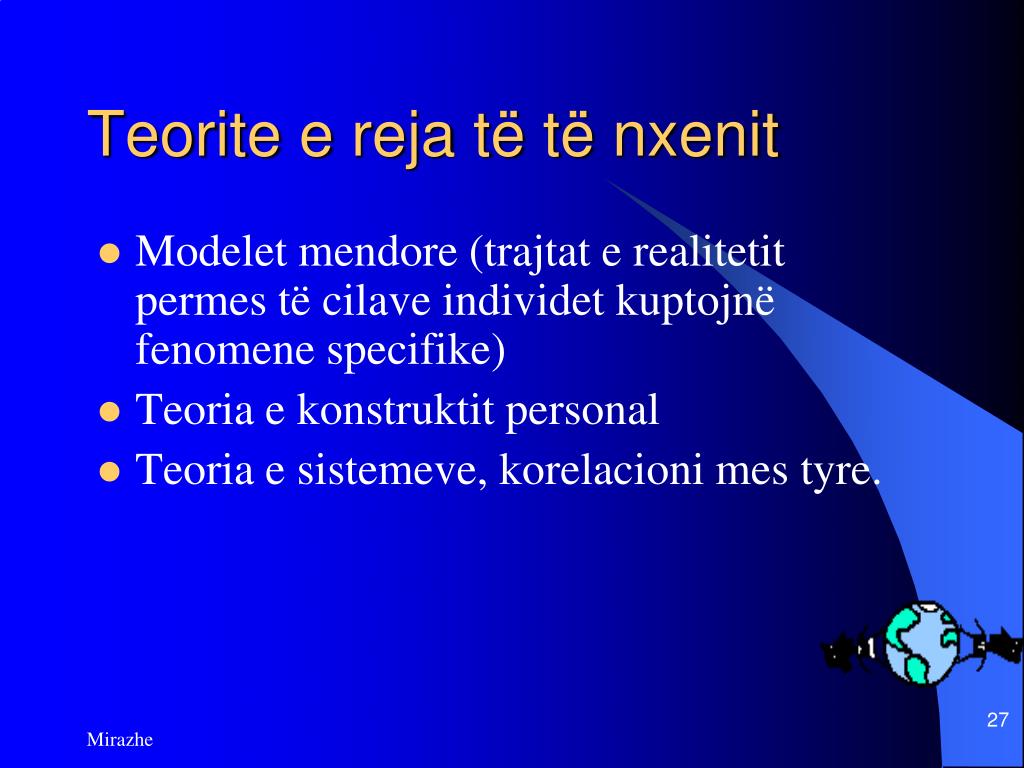 Teorite e reja të të nxenit

- Modelet mendore (trajtat e realitetit permes të cilave individet kuptojnë fenomene specifike)
- Teoria e konstruktit personal
- Teoria e sistemeve, korelacioni mes tyre.

Mirazhe

27